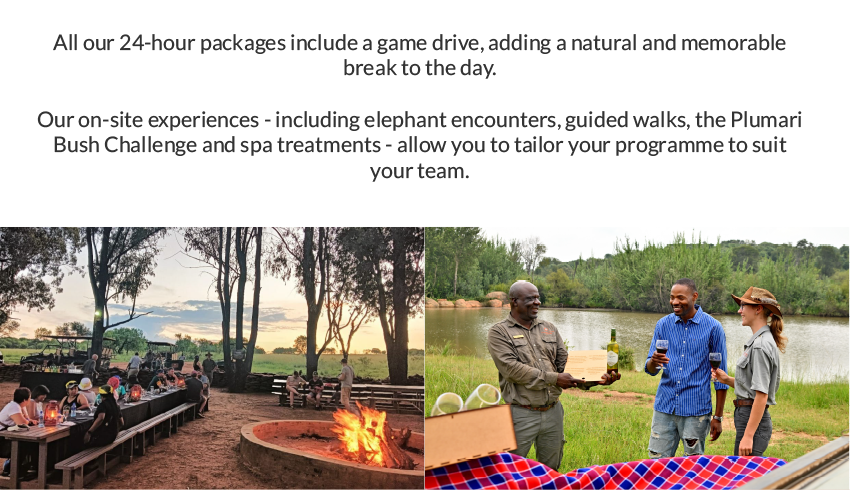 All our 24-hour packages include a game drive, adding a natural and memorable break to the day.

Our on-site experiences - including elephant encounters, guided walks, the Plumari Bush Challenge and spa treatments - allow you to tailor your programme to suit your team.